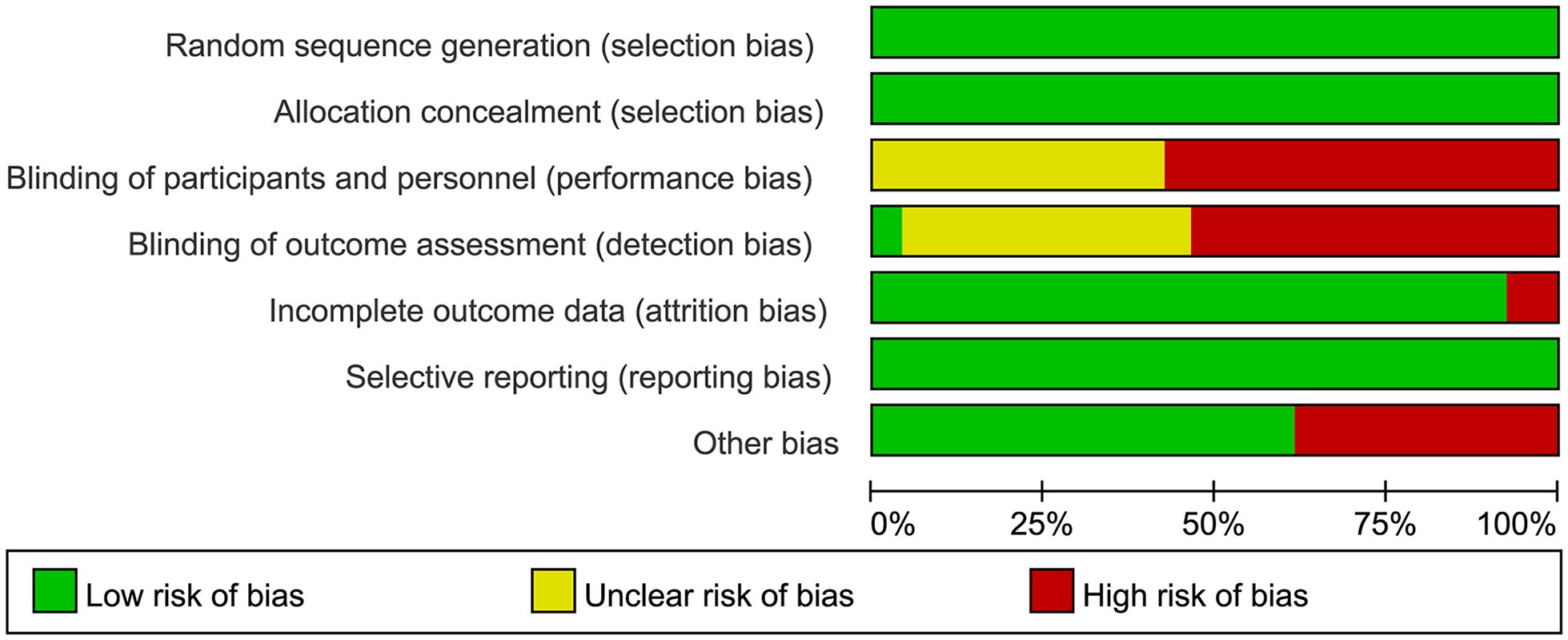 Random sequence generation (selection bias)
Allocation concealment (selection bias)
Blinding of participants and personnel (performance bias)
Blinding of outcome assessment (detection bias)
Incomplete outcome data (attrition bias)
Selective reporting (reporting bias)
Other bias

0% 25% 50% 75% 100%

Low risk of bias
Unclear risk of bias
High risk of bias